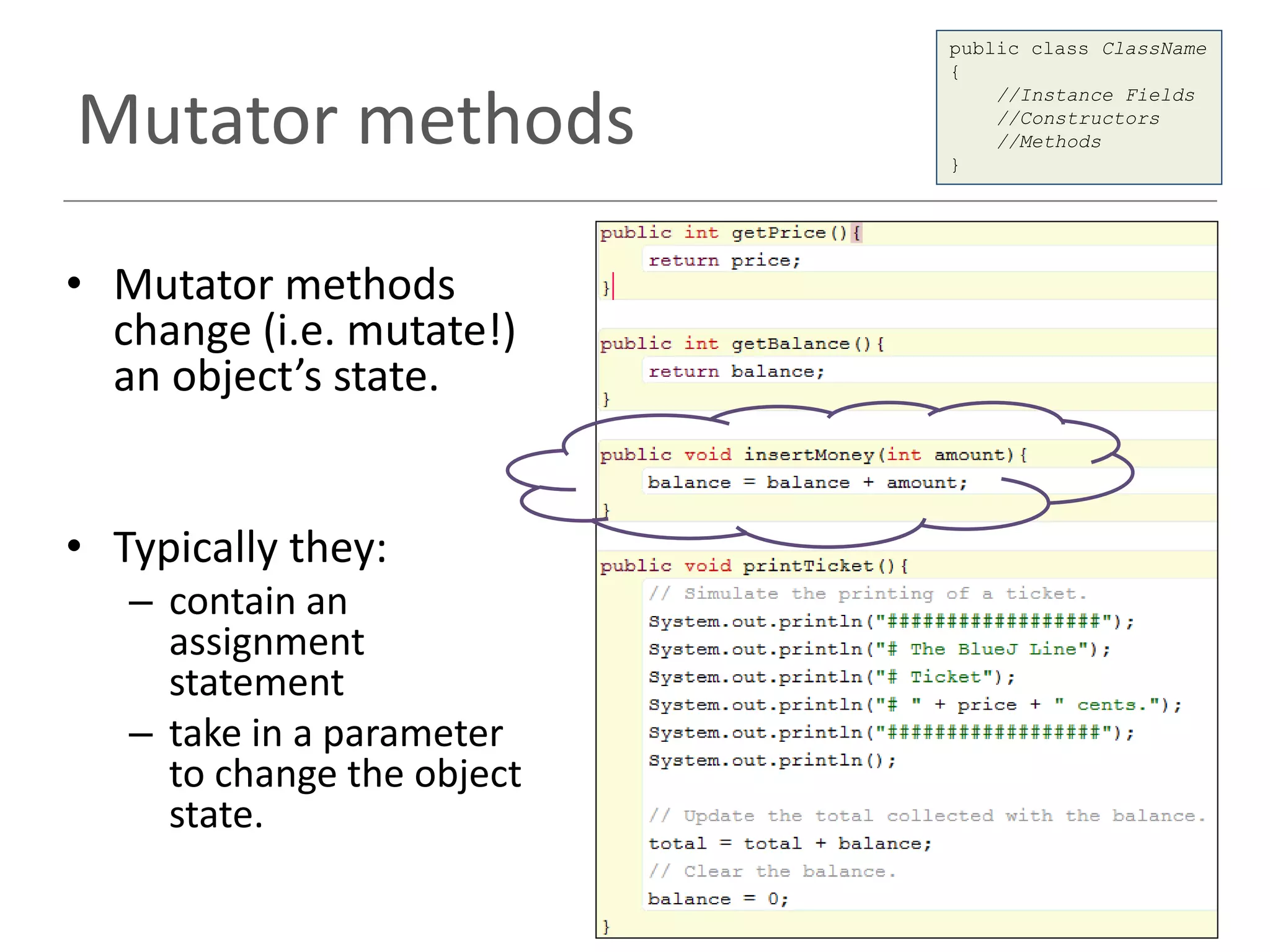 Mutator methods

public class ClassName
{
//Instance Fields
//Constructors
//Methods
}

• Mutator methods change (i.e. mutate!) an object's state.

• Typically they:
– contain an assignment statement
– take in a parameter to change the object state.

public int getPrice(){
return price;
}

public int getBalance(){
return balance;
}

public void insertMoney(int amount){
balance = balance + amount;
}

public void printTicket(){
// Simulate the printing of a ticket.
System.out.println("##################");
System.out.println("# The BlueJ Line");
System.out.println("# Ticket");
System.out.println("# " + price + " cents.");
System.out.println("##################");
System.out.println();

// Update the total collected with the balance.
total = total + balance;
// Clear the balance.
balance = 0;
}